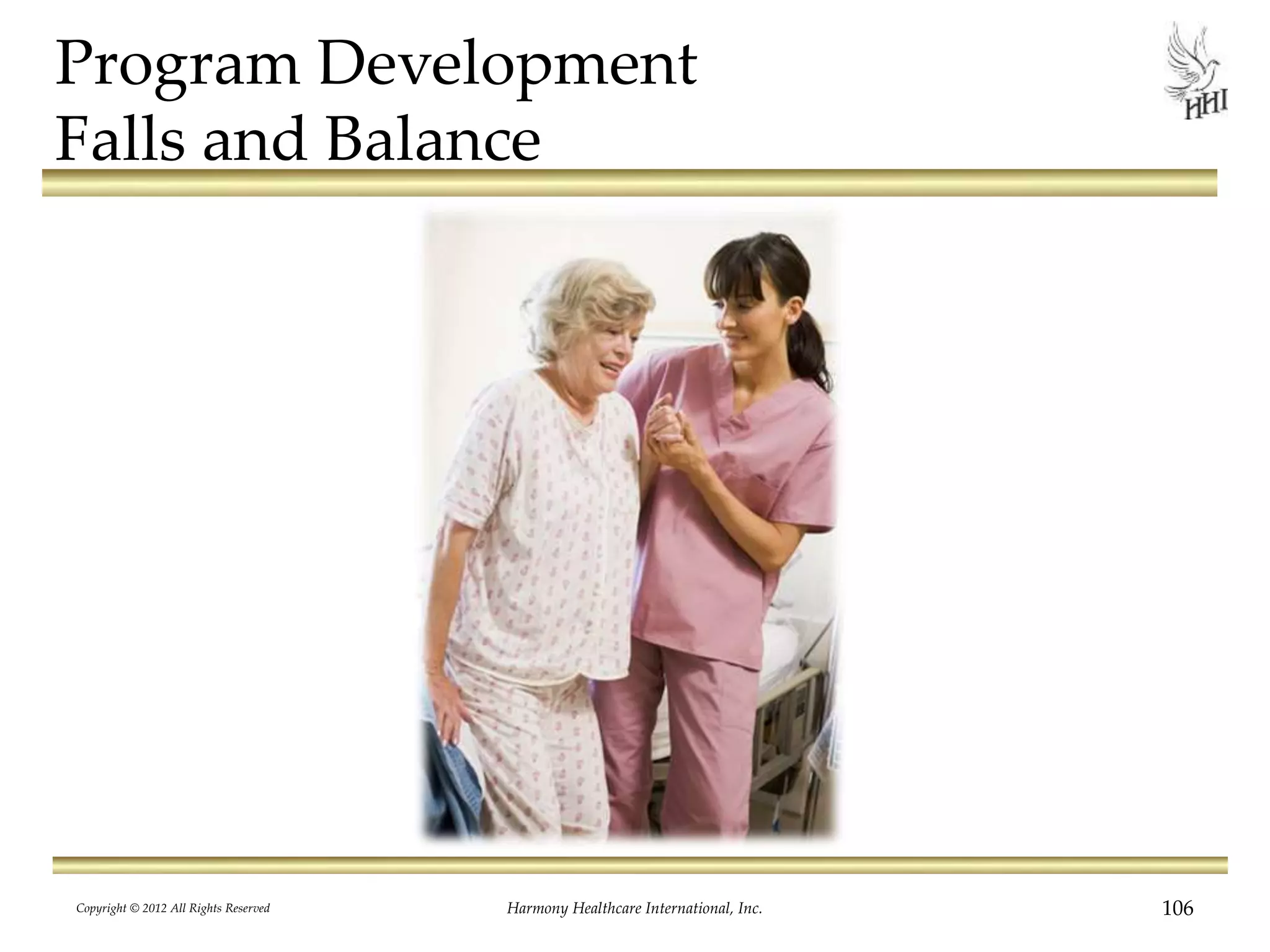 Program Development
Falls and Balance

HHI

Copyright © 2012 All Rights Reserved

Harmony Healthcare International, Inc.

106